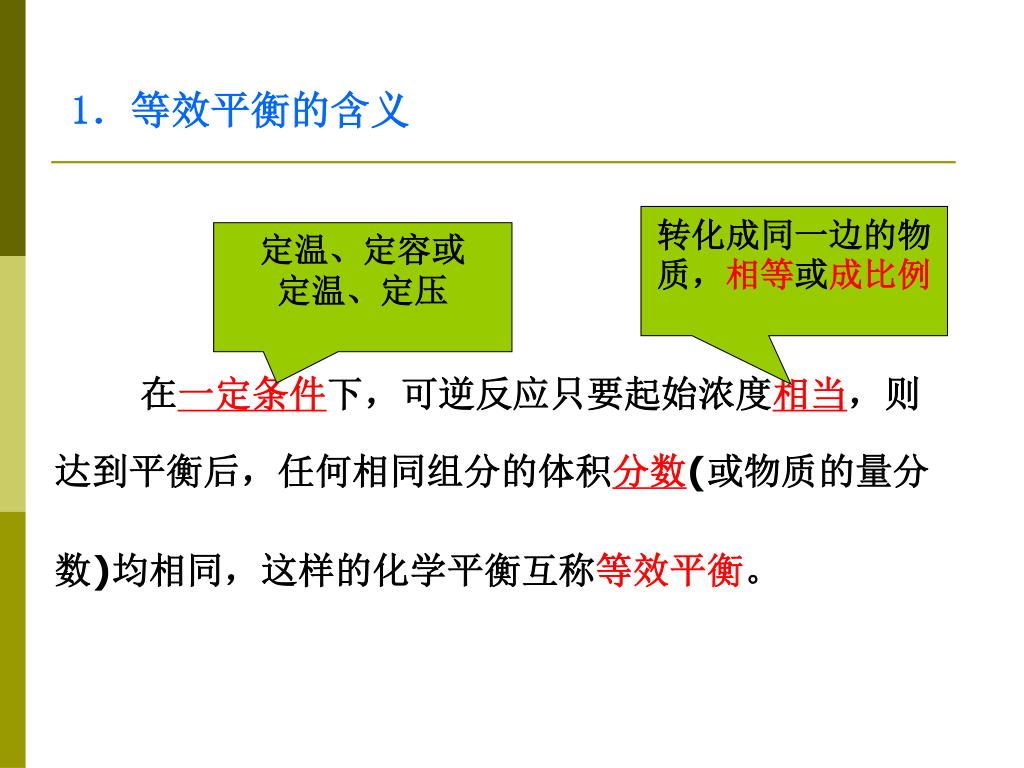 1．等效平衡的含义

定温、定容或定温、定压

转化成同一边的物质，相等或成比例

在一定条件下，可逆反应只要起始浓度相当，则达到平衡后，任何相同组分的体积分数(或物质的量分数)均相同，这样的化学平衡互称等效平衡。